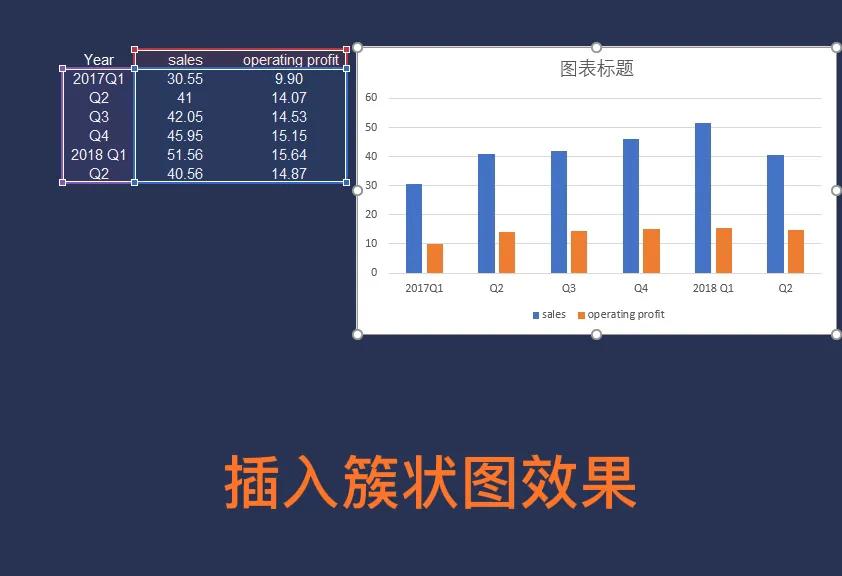 | Year | sales | operating profit |
|---|---|---|
| 2017Q1 | 30.55 | 9.90 |
| Q2 | 41 | 14.07 |
| Q3 | 42.05 | 14.53 |
| Q4 | 45.95 | 15.15 |
| 2018 Q1 | 51.56 | 15.64 |
| Q2 | 40.56 | 14.87 |

图表标题

60
50
40
30
20
10
0

2017Q1 Q2 Q3 Q4 2018 Q1 Q2

sales operating profit

插入簇状图效果